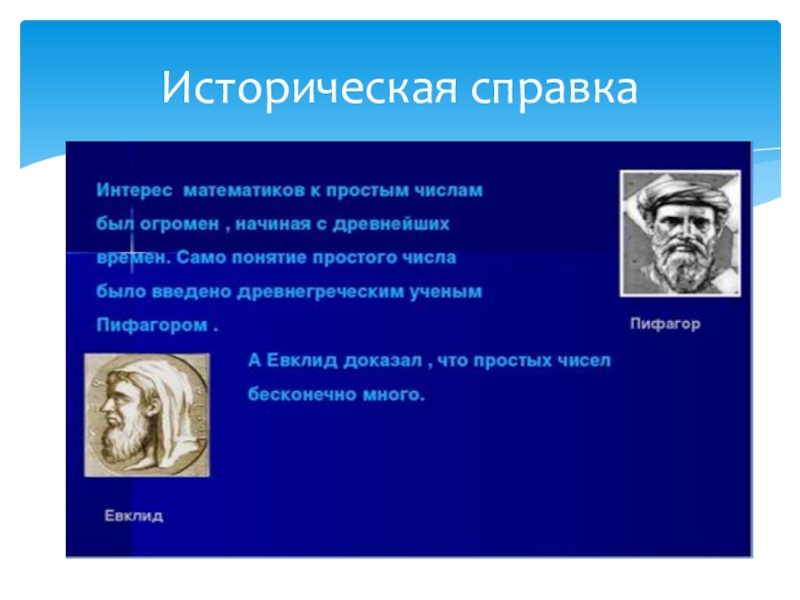 Историческая справка

Интерес математиков к простым числам был огромен , начиная с древнейших времен. Само понятие простого числа было введено древнегреческим ученым Пифагором .

Пифагор

А Евклид доказал , что простых чисел бесконечно много.

Евклид